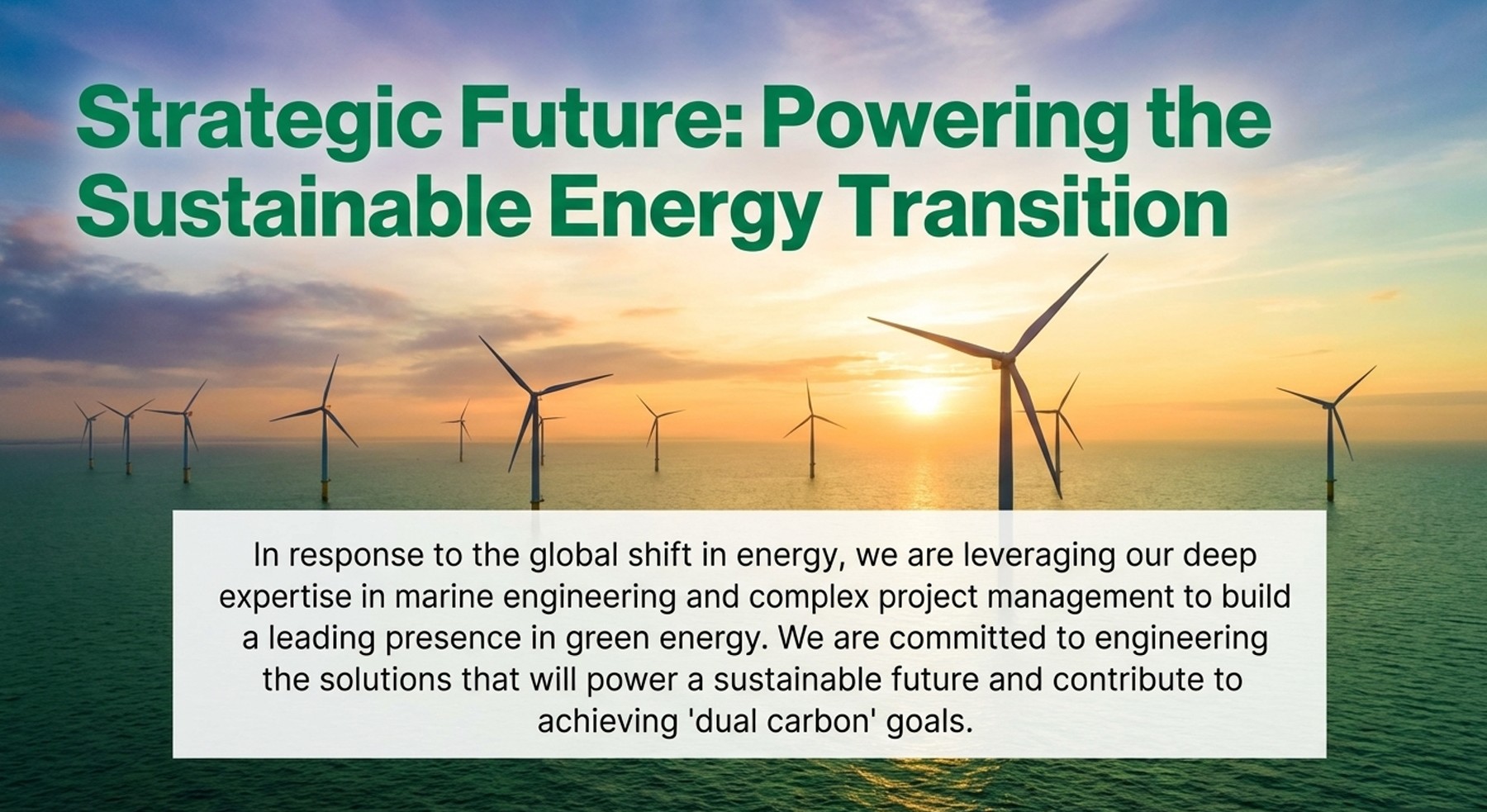 Strategic Future: Powering the Sustainable Energy Transition

In response to the global shift in energy, we are leveraging our deep expertise in marine engineering and complex project management to build a leading presence in green energy. We are committed to engineering the solutions that will power a sustainable future and contribute to achieving 'dual carbon' goals.